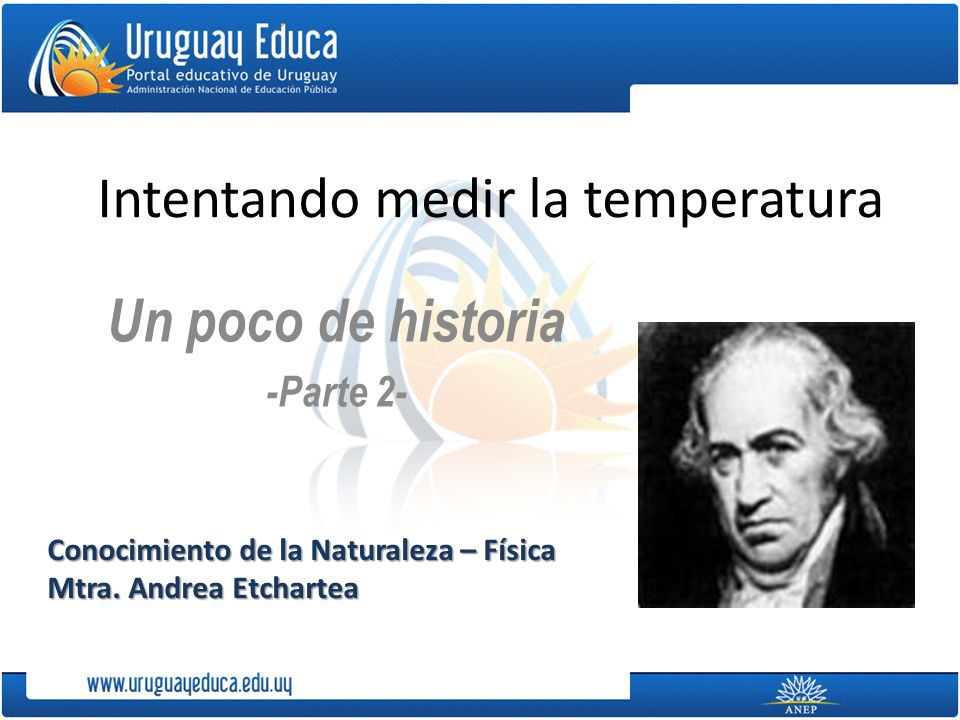 Uruguay Educa
Portal educativo de Uruguay
Administración Nacional de Educación Pública

Intentando medir la temperatura

Un poco de historia
-Parte 2-

Conocimiento de la Naturaleza – Física
Mtra. Andrea Etchartea

www.uruguayeduca.edu.uy

ANEP